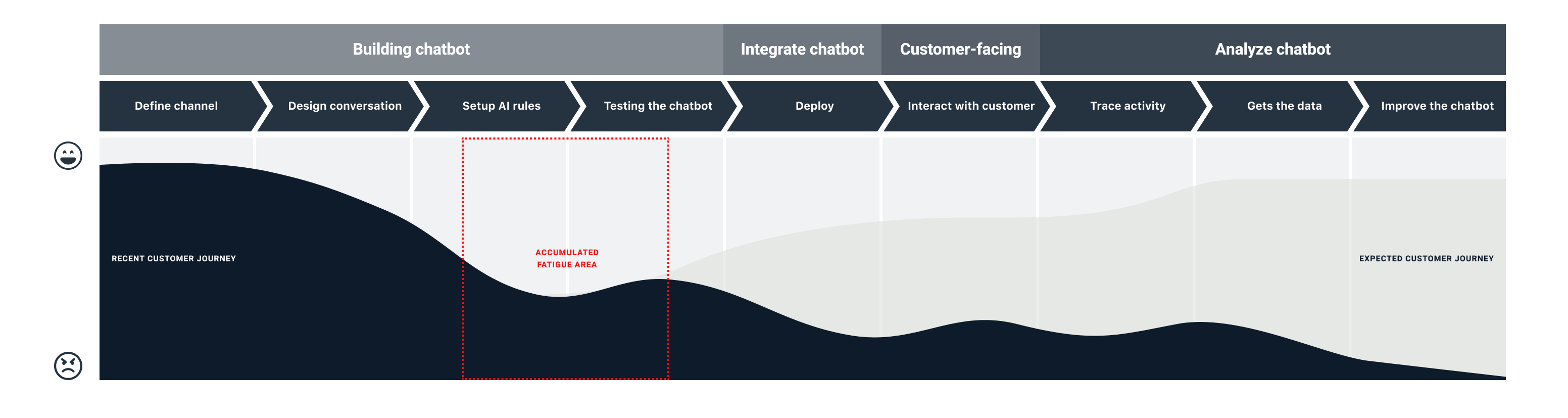 Building chatbot

Integrate chatbot

Customer-facing

Analyze chatbot

Define channel

Design conversation

Setup AI rules

Testing the chatbot

Deploy

Interact with customer

Trace activity

Gets the data

Improve the chatbot

RECENT CUSTOMER JOURNEY

ACCUMULATED FATIGUE AREA

EXPECTED CUSTOMER JOURNEY